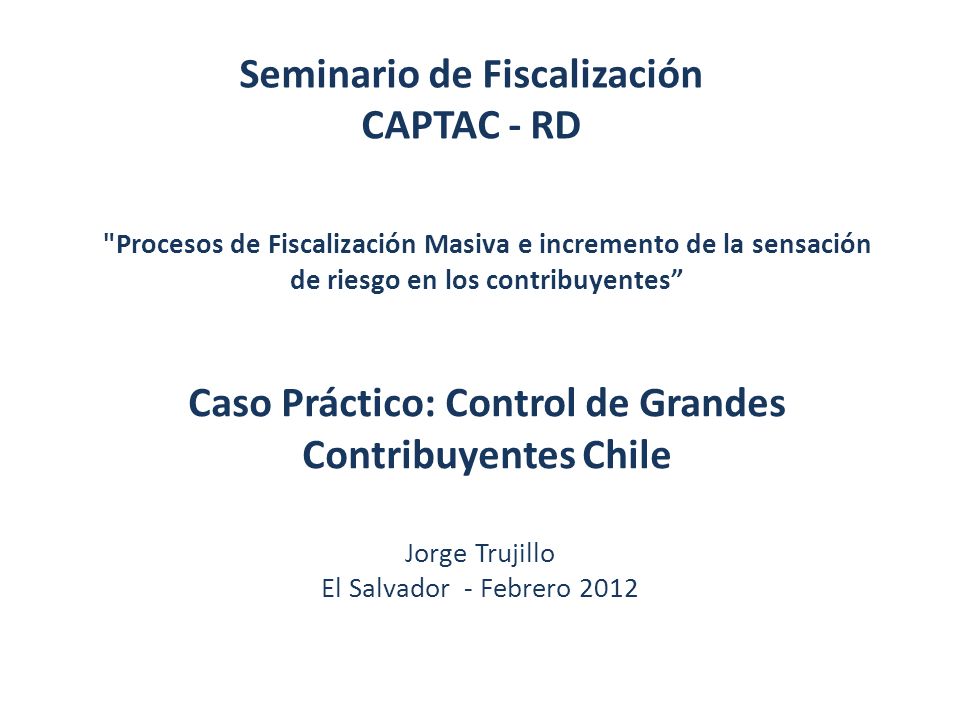 Seminario de Fiscalización
CAPTAC - RD

"Procesos de Fiscalización Masiva e incremento de la sensación de riesgo en los contribuyentes”

Caso Práctico: Control de Grandes Contribuyentes Chile

Jorge Trujillo
El Salvador - Febrero 2012